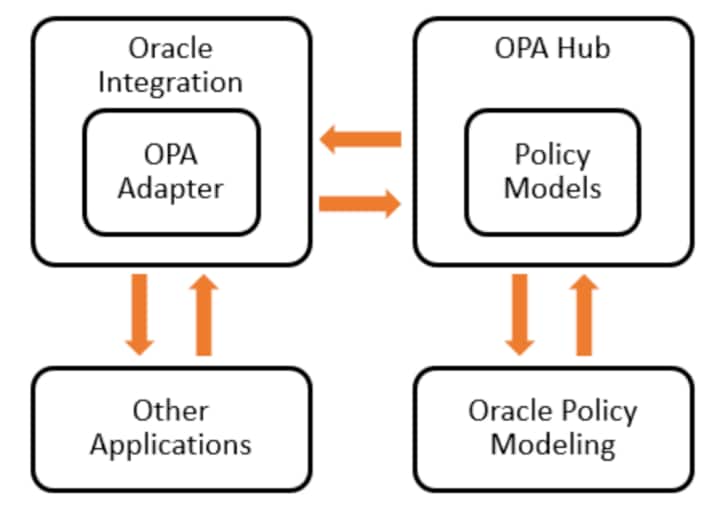 Oracle Integration

OPA Adapter

OPA Hub

Policy Models

Other Applications

Oracle Policy Modeling